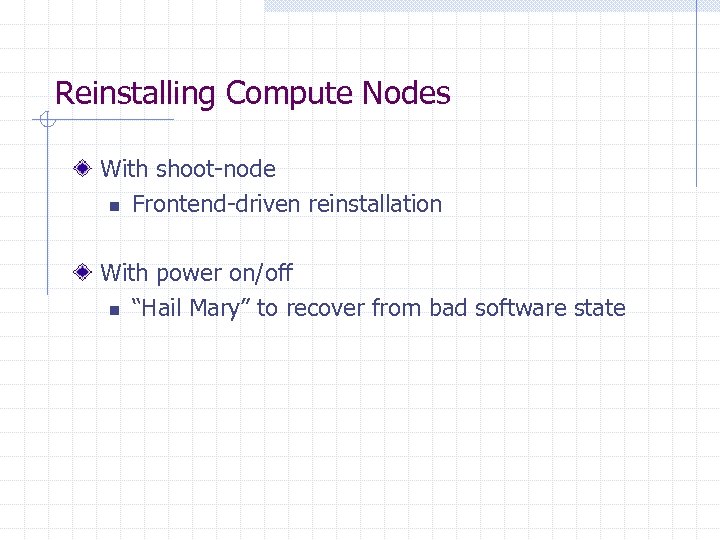 Reinstalling Compute Nodes

With shoot-node

Frontend-driven reinstallation

With power on/off

“Hail Mary” to recover from bad software state